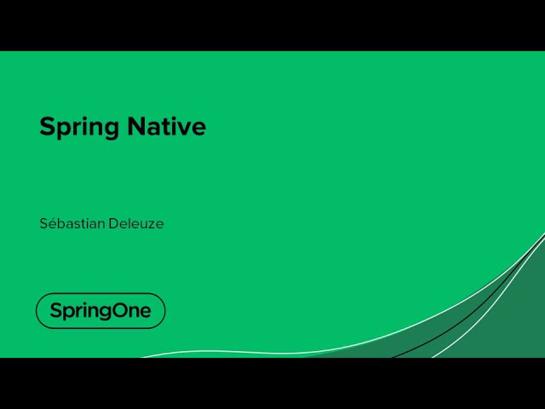 Spring Native

Sébastian Deleuze

SpringOne